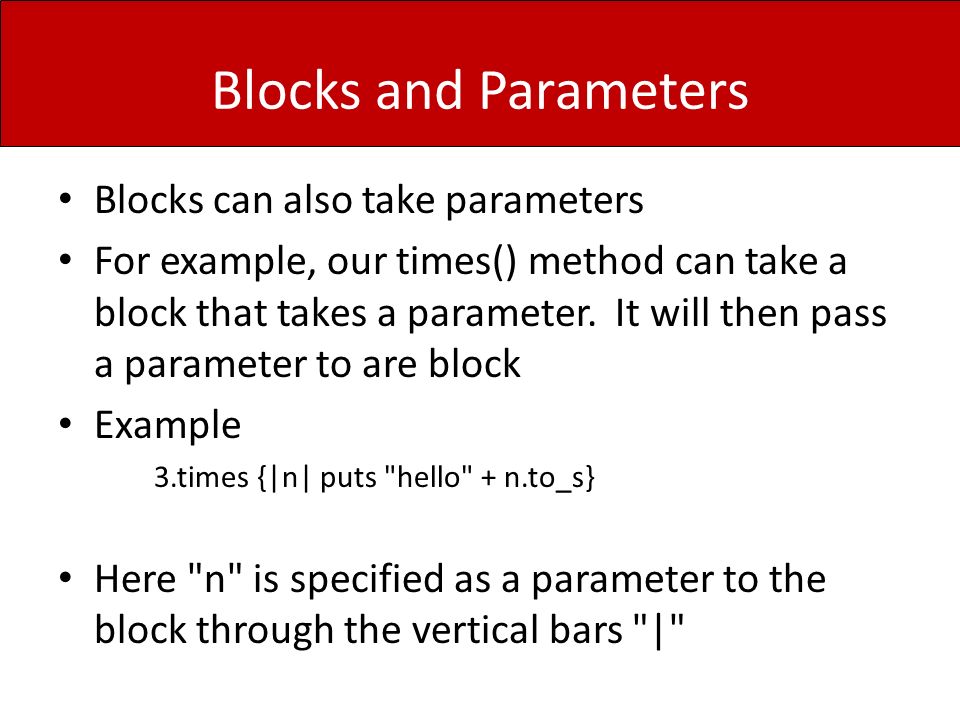 Blocks and Parameters

• Blocks can also take parameters
• For example, our times() method can take a block that takes a parameter. It will then pass a parameter to are block
• Example

3.times {|n| puts "hello" + n.to_s}

• Here "n" is specified as a parameter to the block through the vertical bars "|"